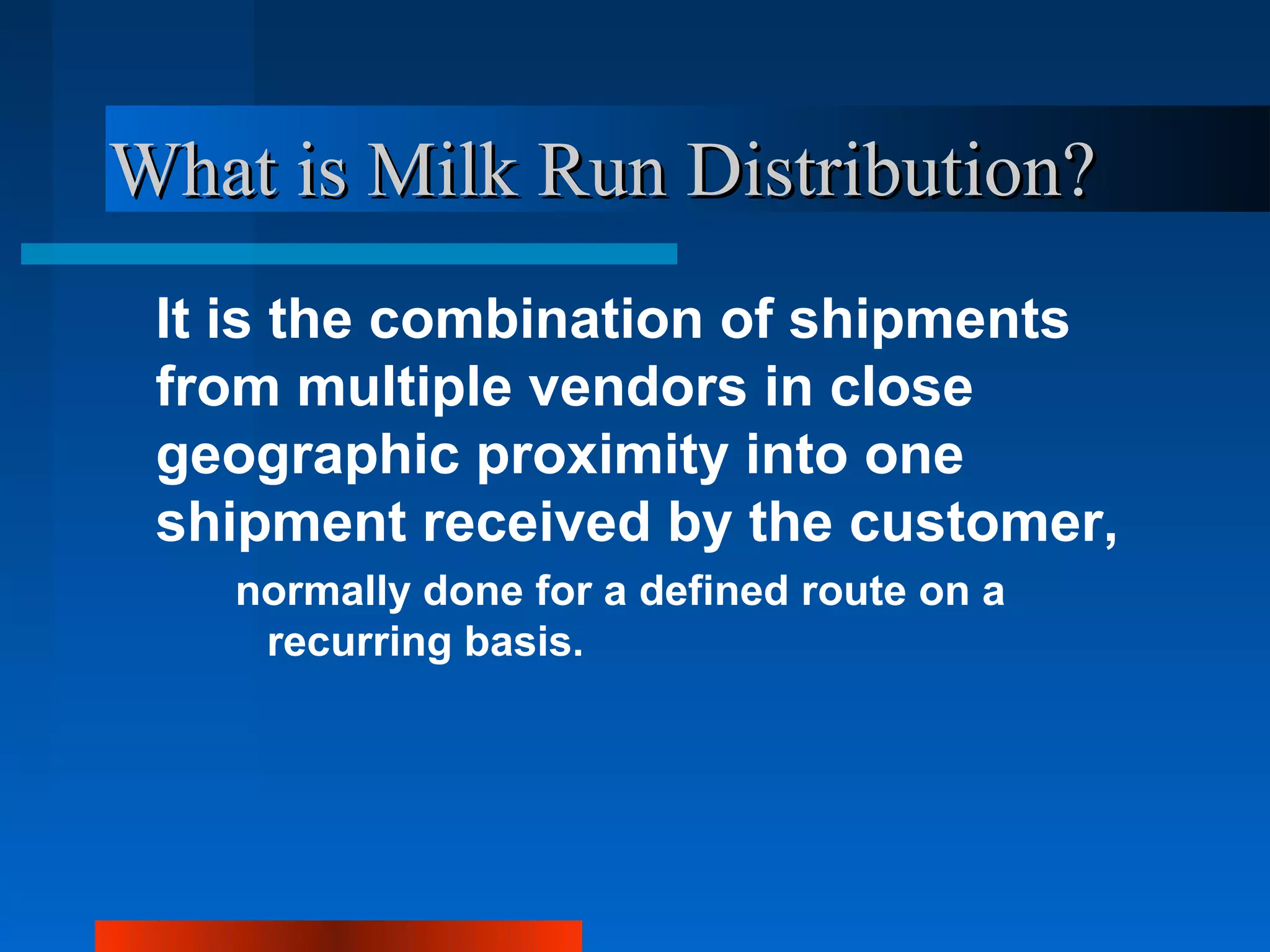 What is Milk Run Distribution?

It is the combination of shipments from multiple vendors in close geographic proximity into one shipment received by the customer,

normally done for a defined route on a recurring basis.